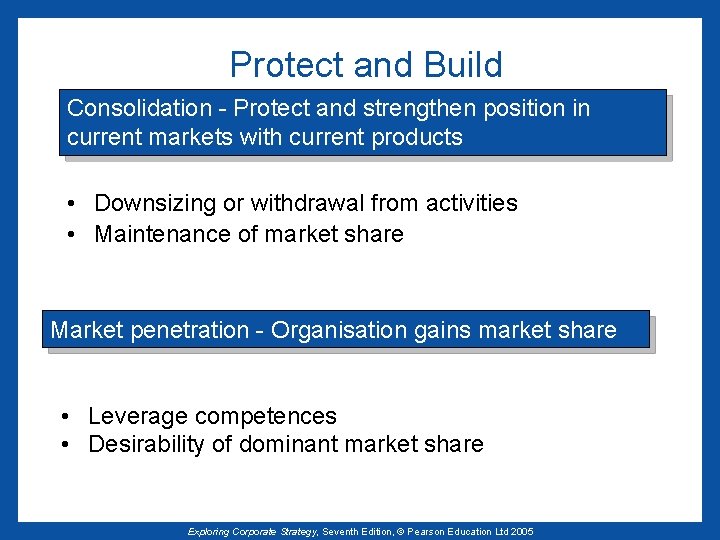 Protect and Build

Consolidation - Protect and strengthen position in current markets with current products

• Downsizing or withdrawal from activities
• Maintenance of market share

Market penetration - Organisation gains market share

• Leverage competences
• Desirability of dominant market share

Exploring Corporate Strategy, Seventh Edition, © Pearson Education Ltd 2005